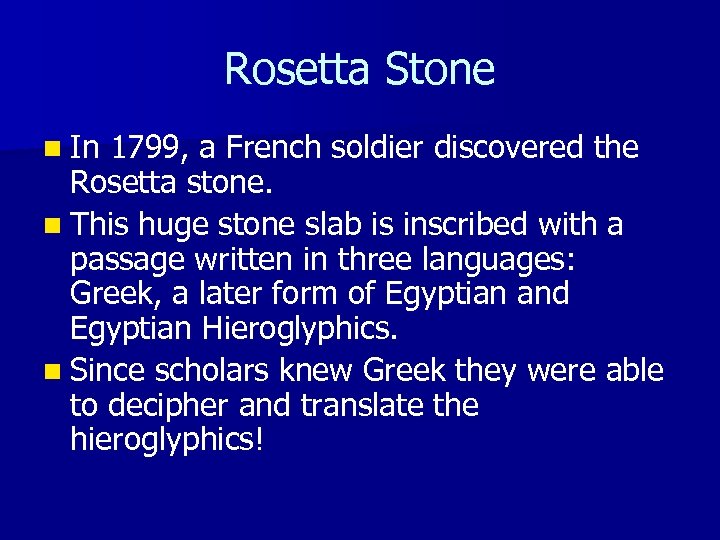 Rosetta Stone

- In 1799, a French soldier discovered the Rosetta stone.
- This huge stone slab is inscribed with a passage written in three languages: Greek, a later form of Egyptian and Egyptian Hieroglyphics.
- Since scholars knew Greek they were able to decipher and translate the hieroglyphics!